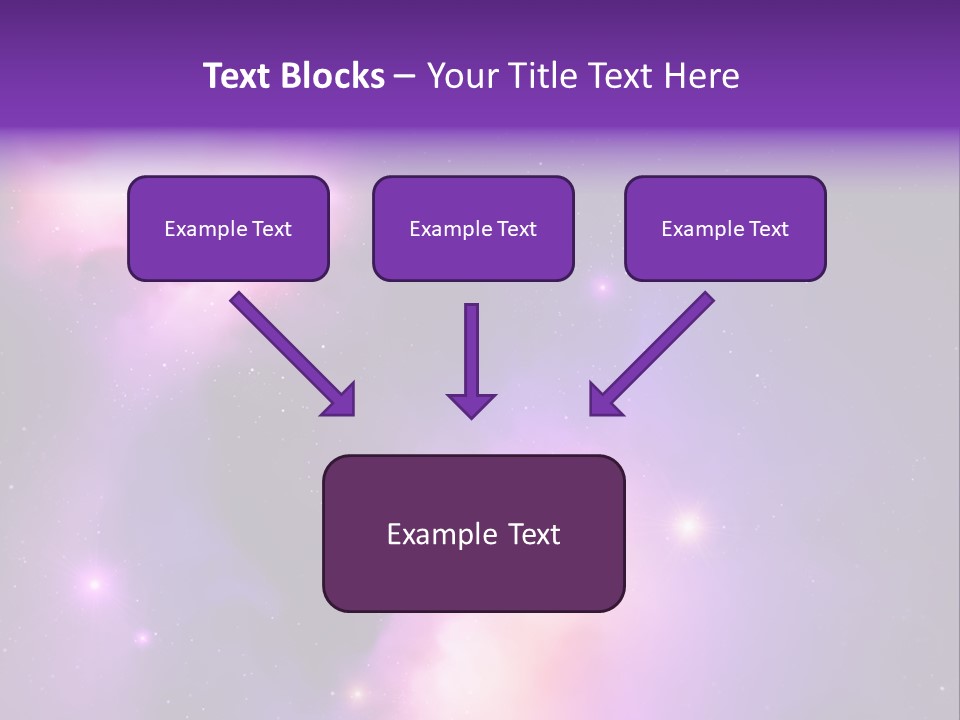 Text Blocks – Your Title Text Here

Example Text

Example Text

Example Text

Example Text